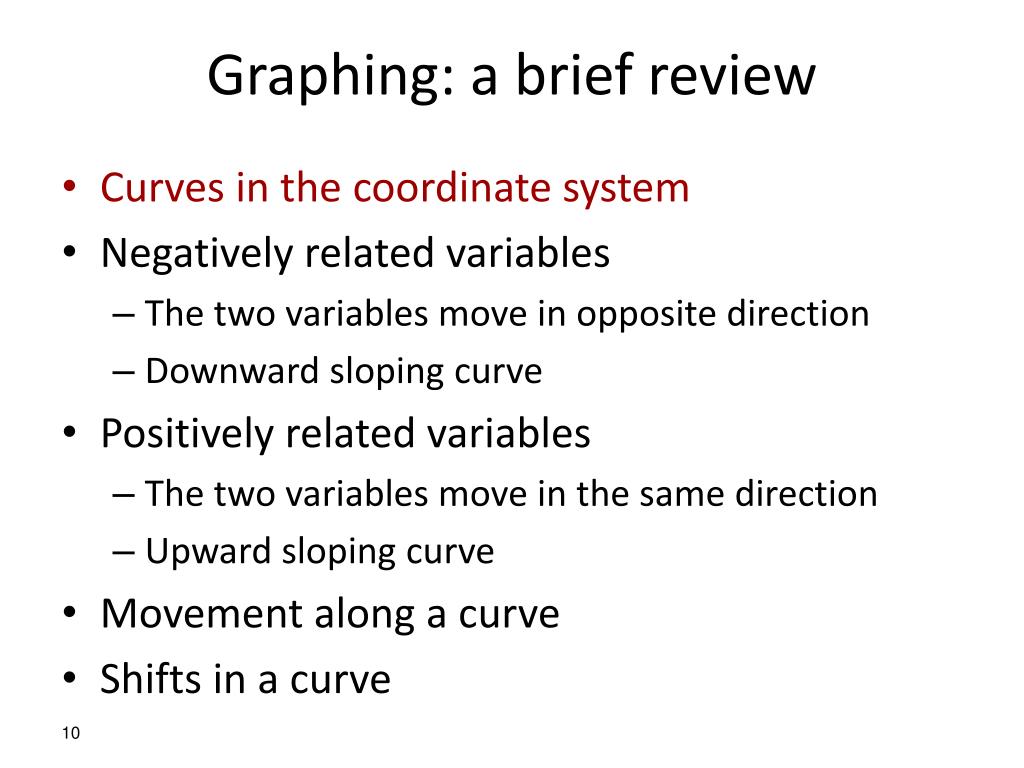 Graphing: a brief review

• Curves in the coordinate system
• Negatively related variables
– The two variables move in opposite direction
– Downward sloping curve
• Positively related variables
– The two variables move in the same direction
– Upward sloping curve
• Movement along a curve
• Shifts in a curve

10